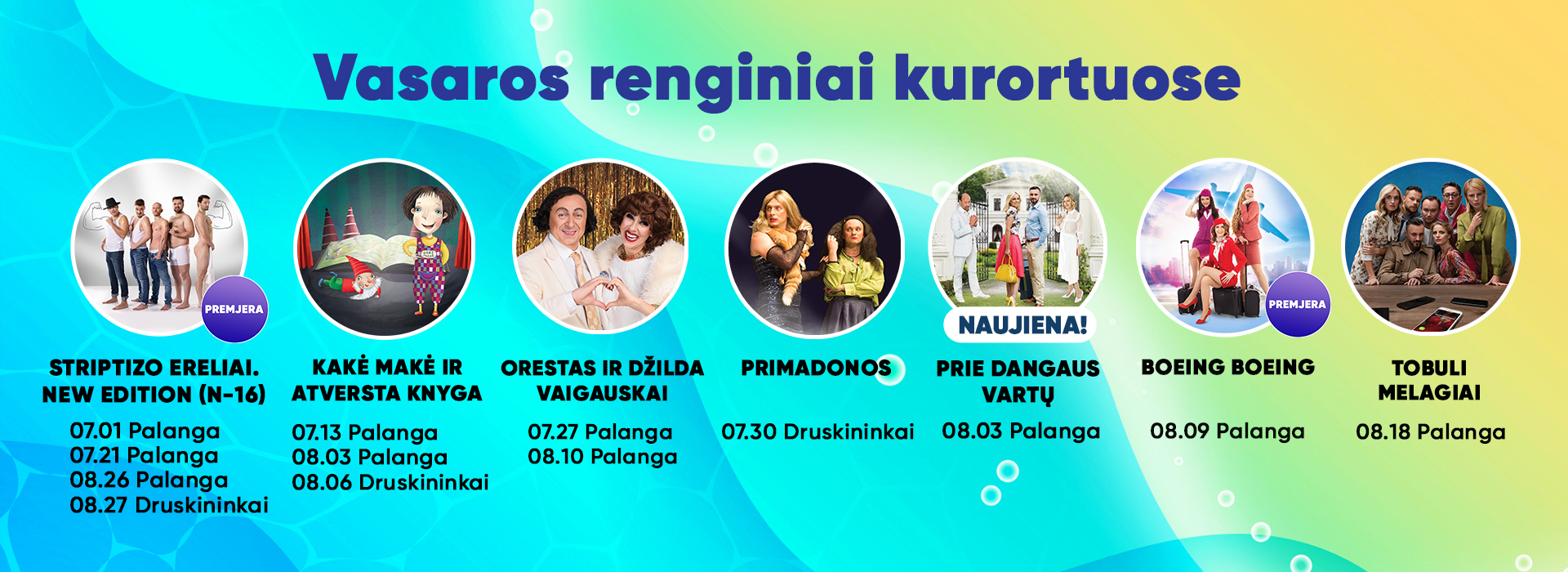 Vasaros renginiai kurortuose

PREMJERA

STRIPTIZO ERELIAI. NEW EDITION (N-16)

07.01 Palanga
07.21 Palanga
08.26 Palanga
08.27 Druskininkai

KAKĖ MAKĖ IR ATVERSTA KNYGA

07.13 Palanga
08.03 Palanga
08.06 Druskininkai

ORESTAS IR DŽILDA VAIGAUSKAI

07.27 Palanga
08.10 Palanga

PRIMADONOS

07.30 Druskininkai

NAUJIENA!

PRIE DANGAUS VARTŲ

08.03 Palanga

PREMJERA

BOEING BOEING

08.09 Palanga

TOBULI MELAGIAI

08.18 Palanga